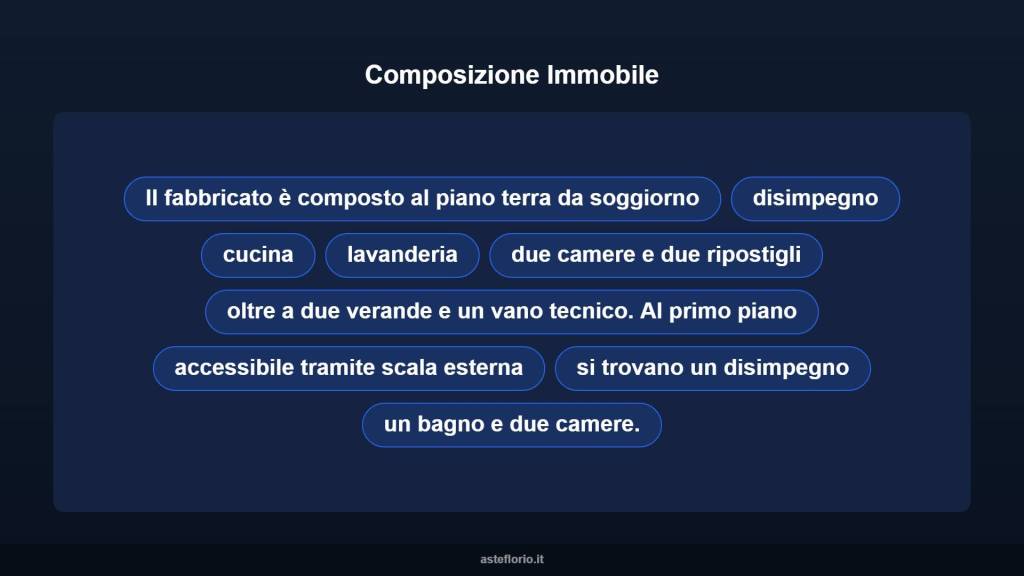 Composizione Immobile

Il fabbricato è composto al piano terra da soggiorno

disimpegno

cucina

lavanderia

due camere e due ripostigli

oltre a due verande e un vano tecnico. Al primo piano

accessibile tramite scala esterna

si trovano un disimpegno

un bagno e due camere.

asteflorio.it